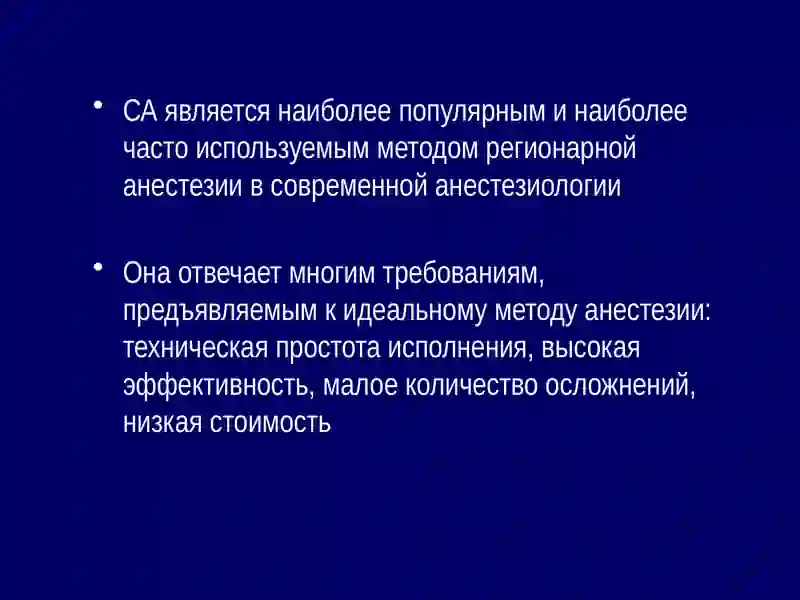 • СА является наиболее популярным и наиболее часто используемым методом регионарной анестезии в современной анестезиологии

• Она отвечает многим требованиям, предъявляемым к идеальному методу анестезии: техническая простота исполнения, высокая эффективность, малое количество осложнений, низкая стоимость